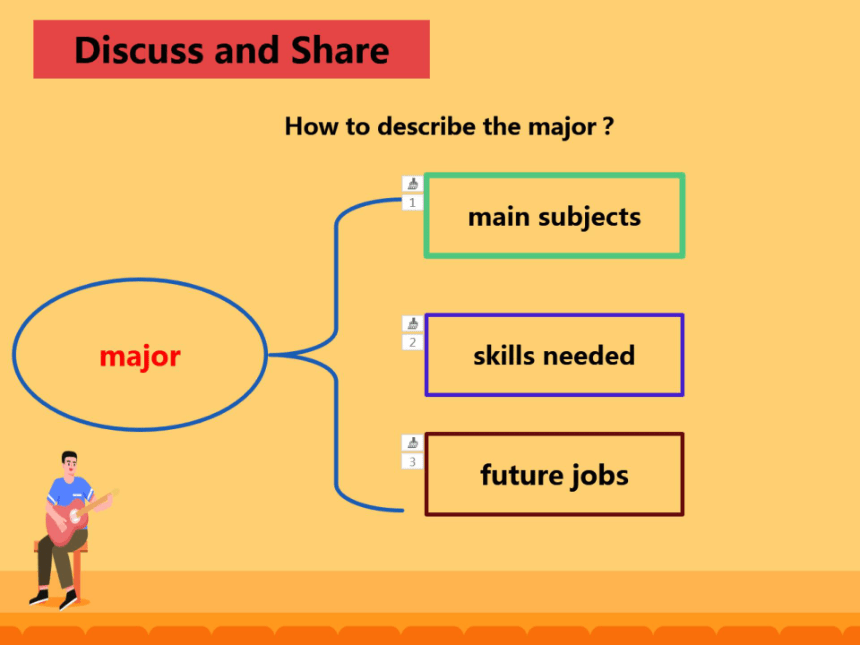 Discuss and Share

How to describe the major ?

major

1
main subjects

2
skills needed

3
future jobs